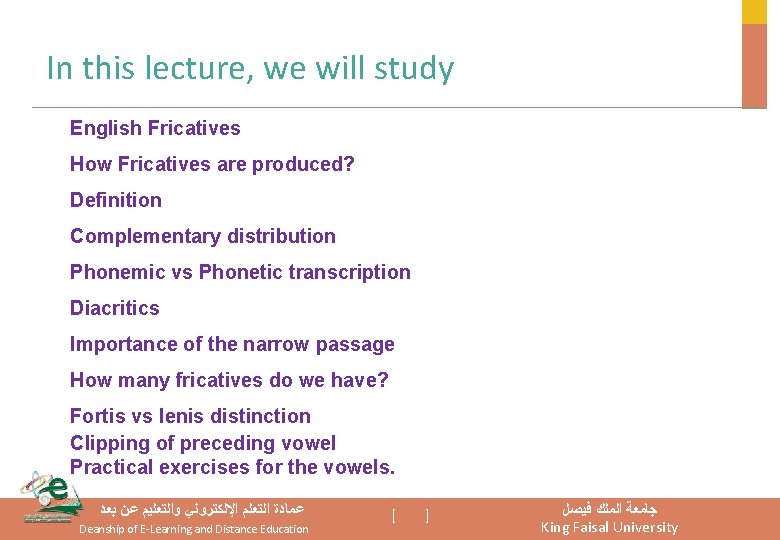 In this lecture, we will study

English Fricatives

How Fricatives are produced?

Definition

Complementary distribution

Phonemic vs Phonetic transcription

Diacritics

Importance of the narrow passage

How many fricatives do we have?

Fortis vs lenis distinction

Clipping of preceding vowel

Practical exercises for the vowels.

عمادة التعلم الإلكتروني والتعليم عن بعد
Deanship of E-Learning and Distance Education

[ ]

جامعة الملك فيصل
King Faisal University